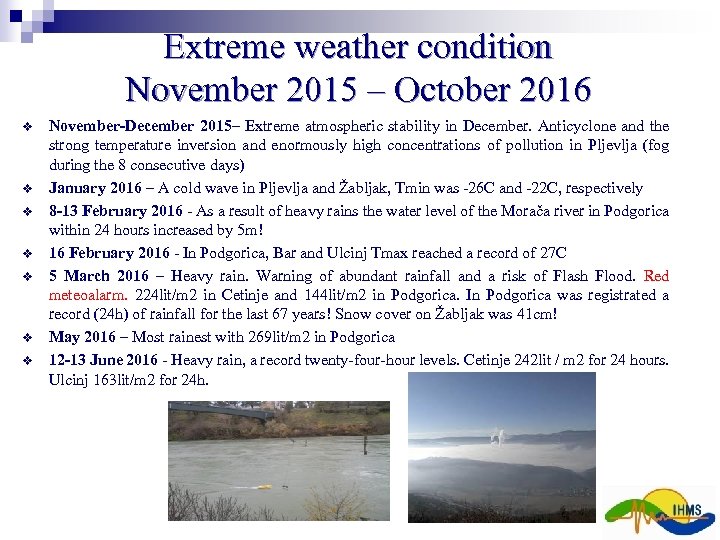 Extreme weather condition
November 2015 – October 2016

❖ November-December 2015– Extreme atmospheric stability in December. Anticyclone and the strong temperature inversion and enormously high concentrations of pollution in Pljevlja (fog during the 8 consecutive days)

❖ January 2016 – A cold wave in Pljevlja and Žabljak, Tmin was -26C and -22C, respectively

❖ 8-13 February 2016 - As a result of heavy rains the water level of the Morača river in Podgorica within 24 hours increased by 5m!

❖ 16 February 2016 - In Podgorica, Bar and Ulcinj Tmax reached a record of 27C

❖ 5 March 2016 – Heavy rain. Warning of abundant rainfall and a risk of Flash Flood. Red meteoalarm. 224lit/m2 in Cetinje and 144lit/m2 in Podgorica. In Podgorica was registrated a record (24h) of rainfall for the last 67 years! Snow cover on Žabljak was 41cm!

❖ May 2016 – Most rainest with 269lit/m2 in Podgorica

❖ 12-13 June 2016 - Heavy rain, a record twenty-four-hour levels. Cetinje 242lit / m2 for 24 hours. Ulcinj 163lit/m2 for 24h.

IHMS